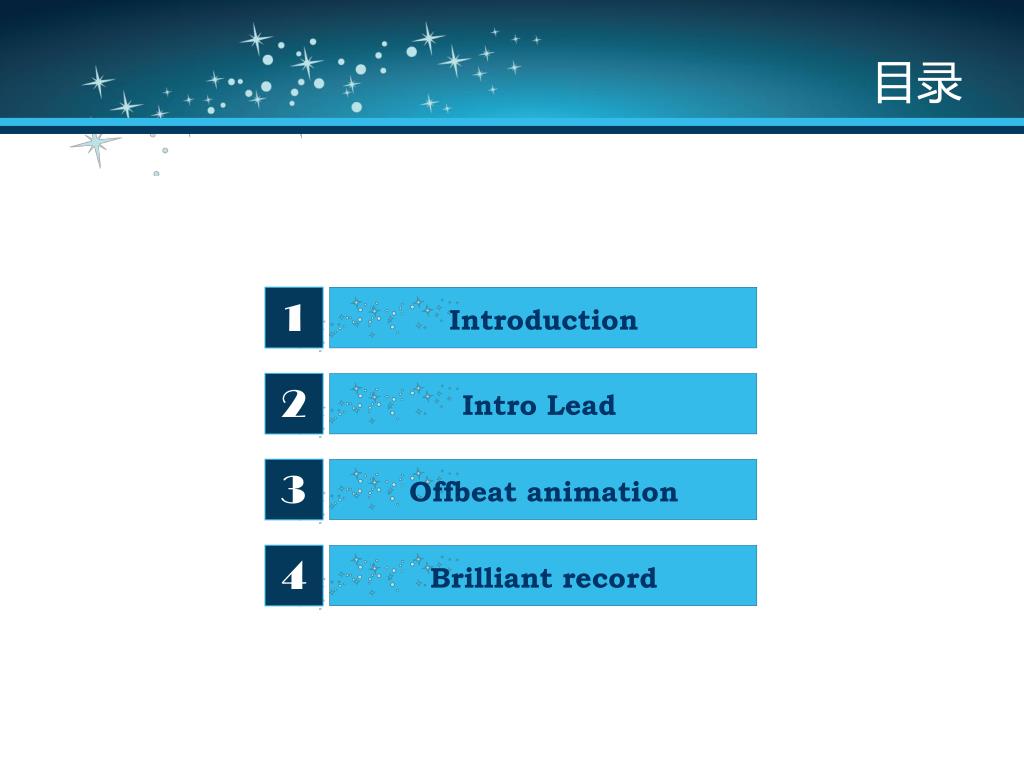 目录

1 Introduction

2 Intro Lead

3 Offbeat animation

4 Brilliant record